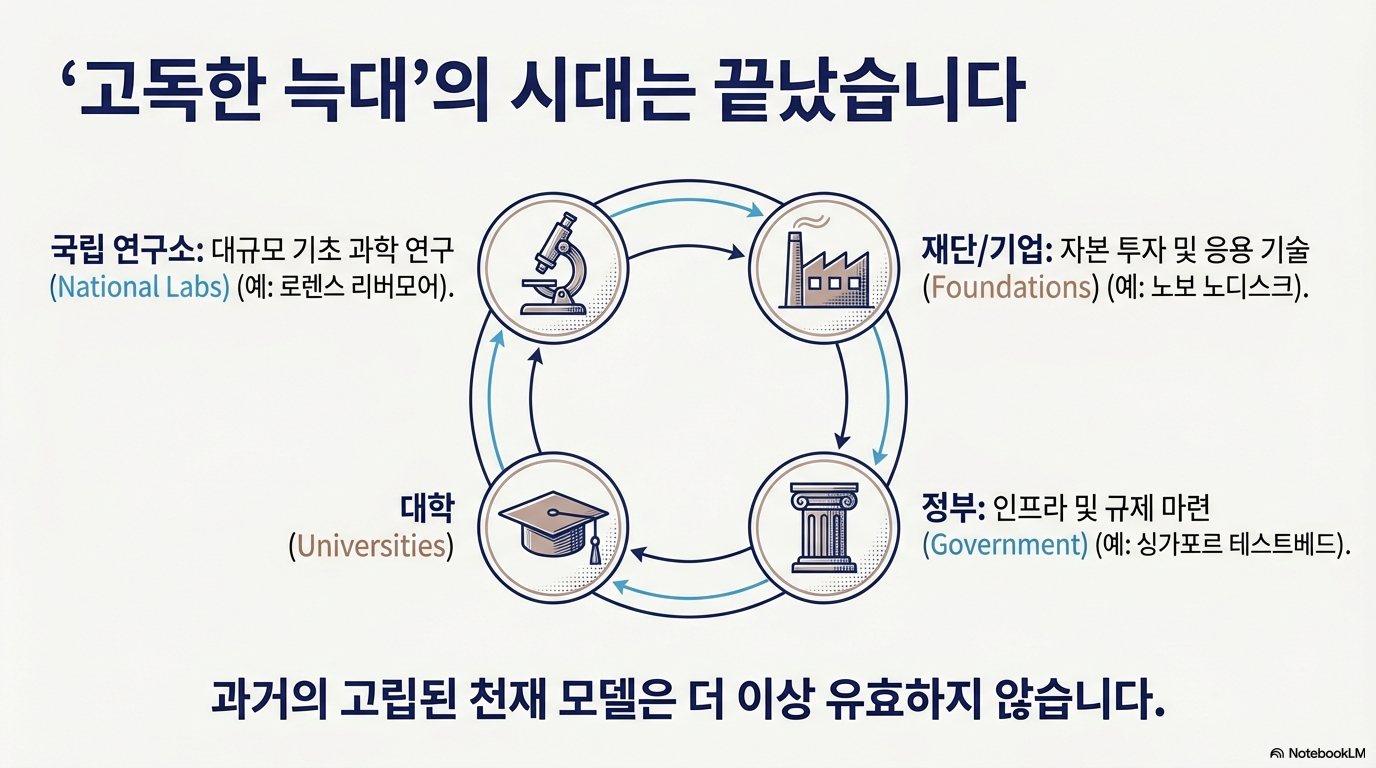 ‘고독한 늑대’의 시대는 끝났습니다

국립 연구소: 대규모 기초 과학 연구 (National Labs) (예: 로렌스 리버모어).

재단/기업: 자본 투자 및 응용 기술 (Foundations) (예: 노보 노디스크).

대학 (Universities)

정부: 인프라 및 규제 마련 (Government) (예: 싱가포르 테스트베드).

과거의 고립된 천재 모델은 더 이상 유효하지 않습니다.

NotebookLM